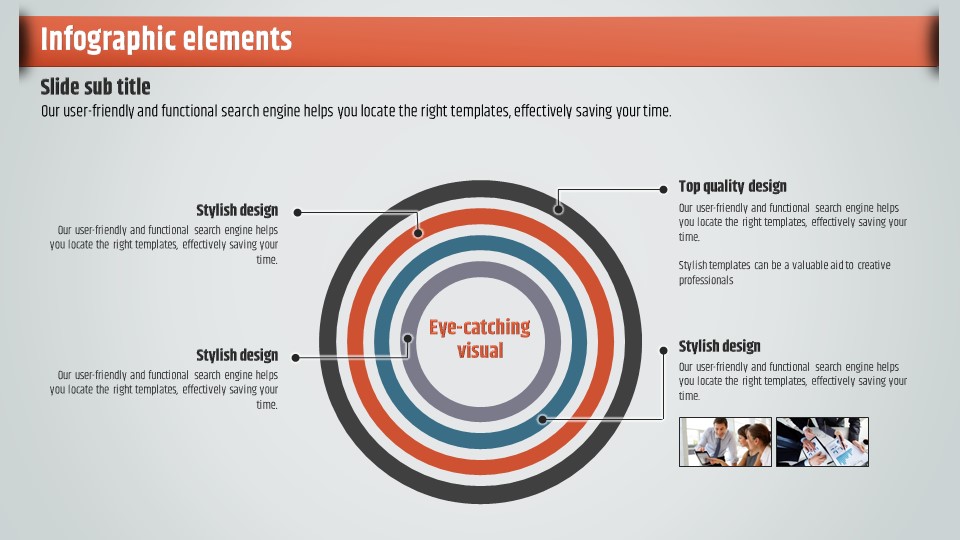 Infographic elements

Slide sub title

Our user-friendly and functional search engine helps you locate the right templates, effectively saving your time.

Stylish design

Our user-friendly and functional search engine helps you locate the right templates, effectively saving your time.

Stylish design

Our user-friendly and functional search engine helps you locate the right templates, effectively saving your time.

Eye-catching visual

Top quality design

Our user-friendly and functional search engine helps you locate the right templates, effectively saving your time.

Stylish templates can be a valuable aid to creative professionals

Stylish design

Our user-friendly and functional search engine helps you locate the right templates, effectively saving your time.